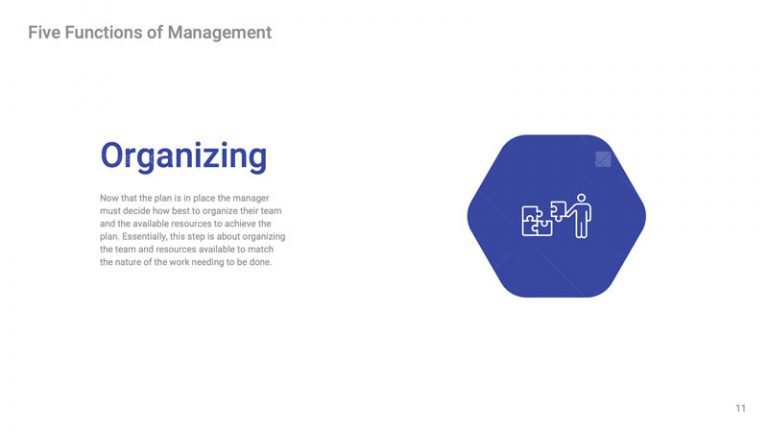 Five Functions of Management

Organizing

Now that the plan is in place the manager must decide how best to organize their team and the available resources to achieve the plan. Essentially, this step is about organizing the team and resources available to match the nature of the work needing to be done.

11